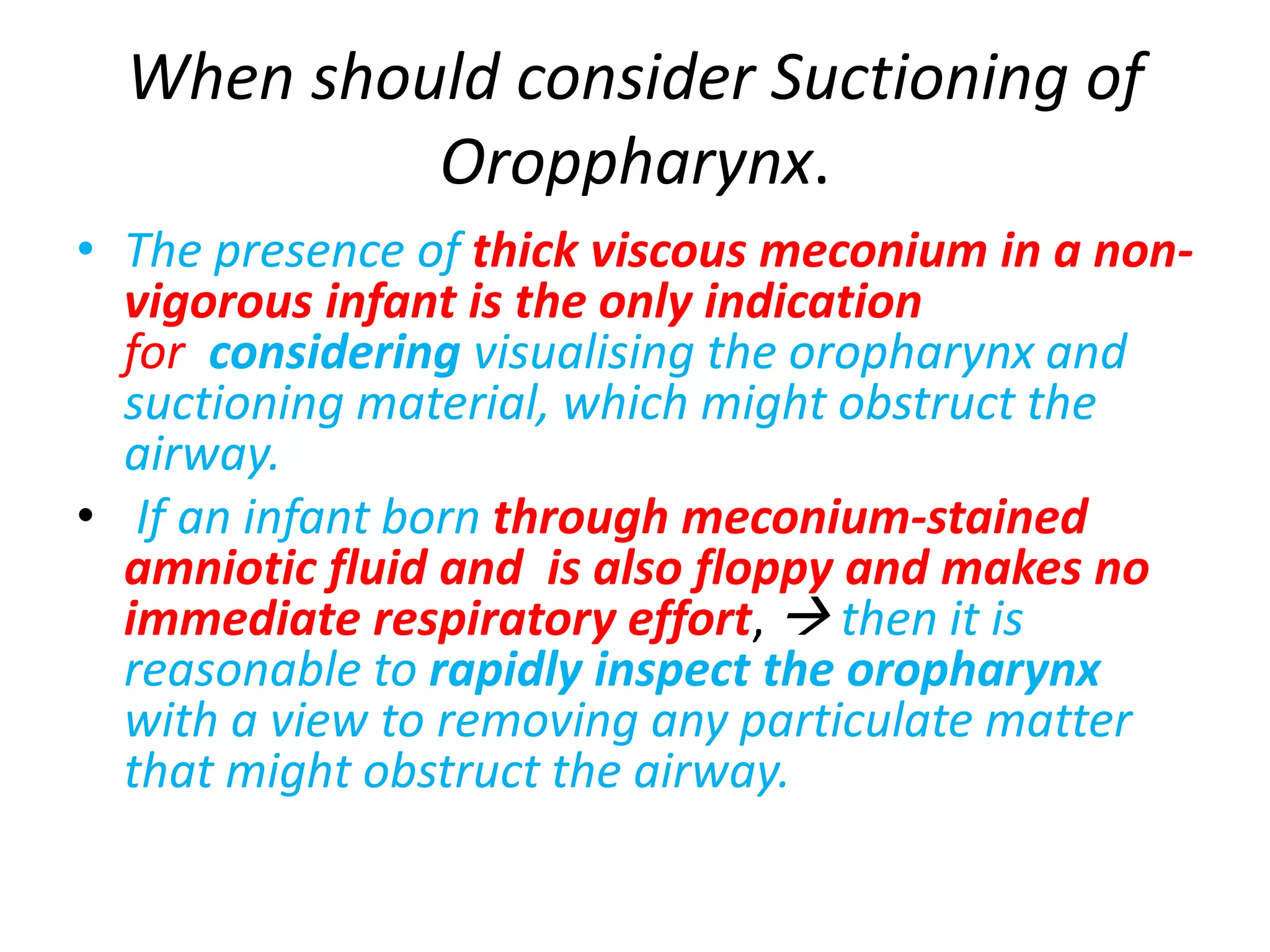 When should consider Suctioning of Oroppharynx.

• The presence of thick viscous meconium in a non-vigorous infant is the only indication for considering visualising the oropharynx and suctioning material, which might obstruct the airway.

• If an infant born through meconium-stained amniotic fluid and is also floppy and makes no immediate respiratory effort, → then it is reasonable to rapidly inspect the oropharynx with a view to removing any particulate matter that might obstruct the airway.